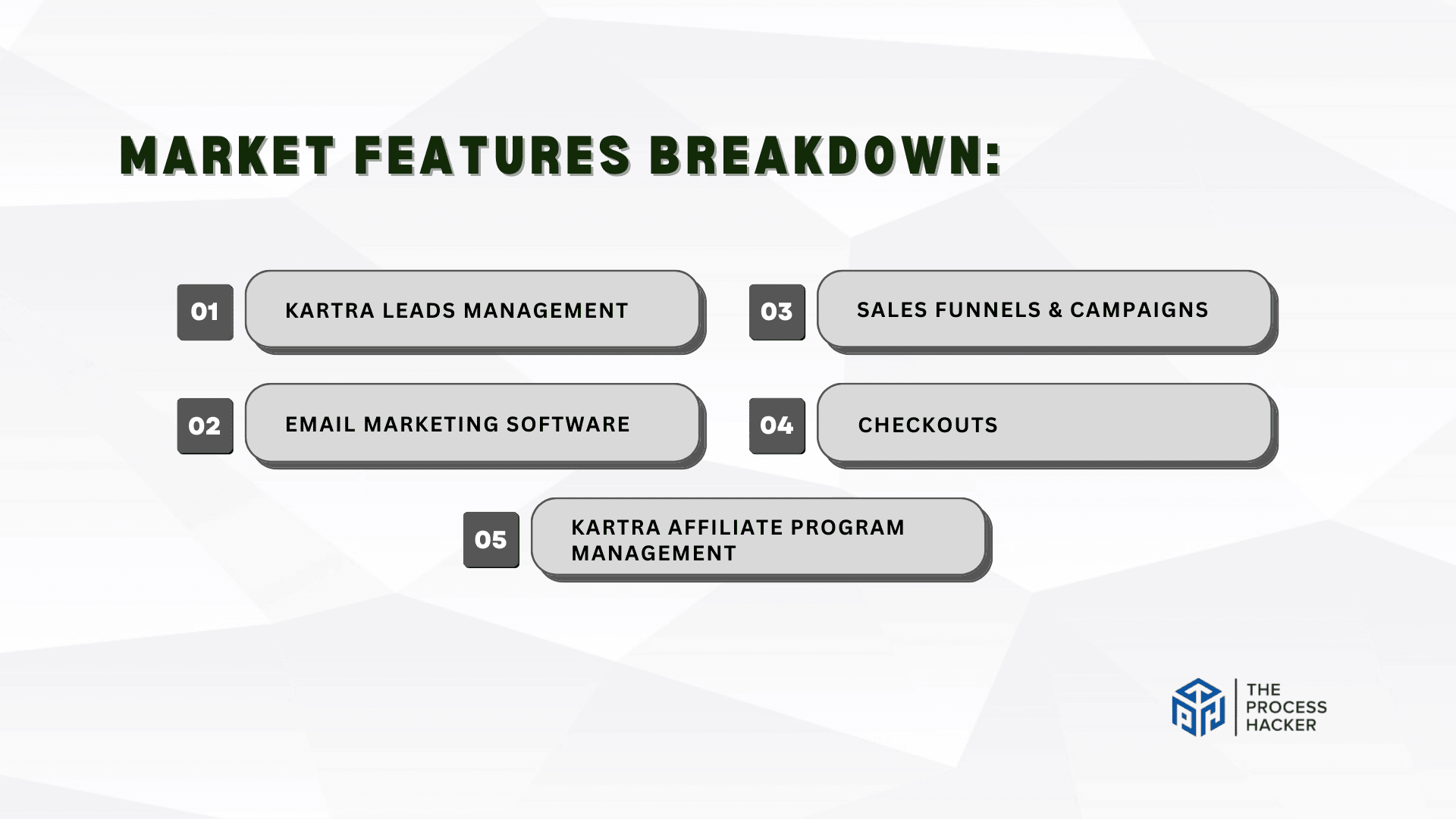 MARKET FEATURES BREAKDOWN:

01 KARTRA LEADS MANAGEMENT

02 EMAIL MARKETING SOFTWARE

03 SALES FUNNELS & CAMPAIGNS

04 CHECKOUTS

05 KARTRA AFFILIATE PROGRAM MANAGEMENT

THE PROCESS HACKER